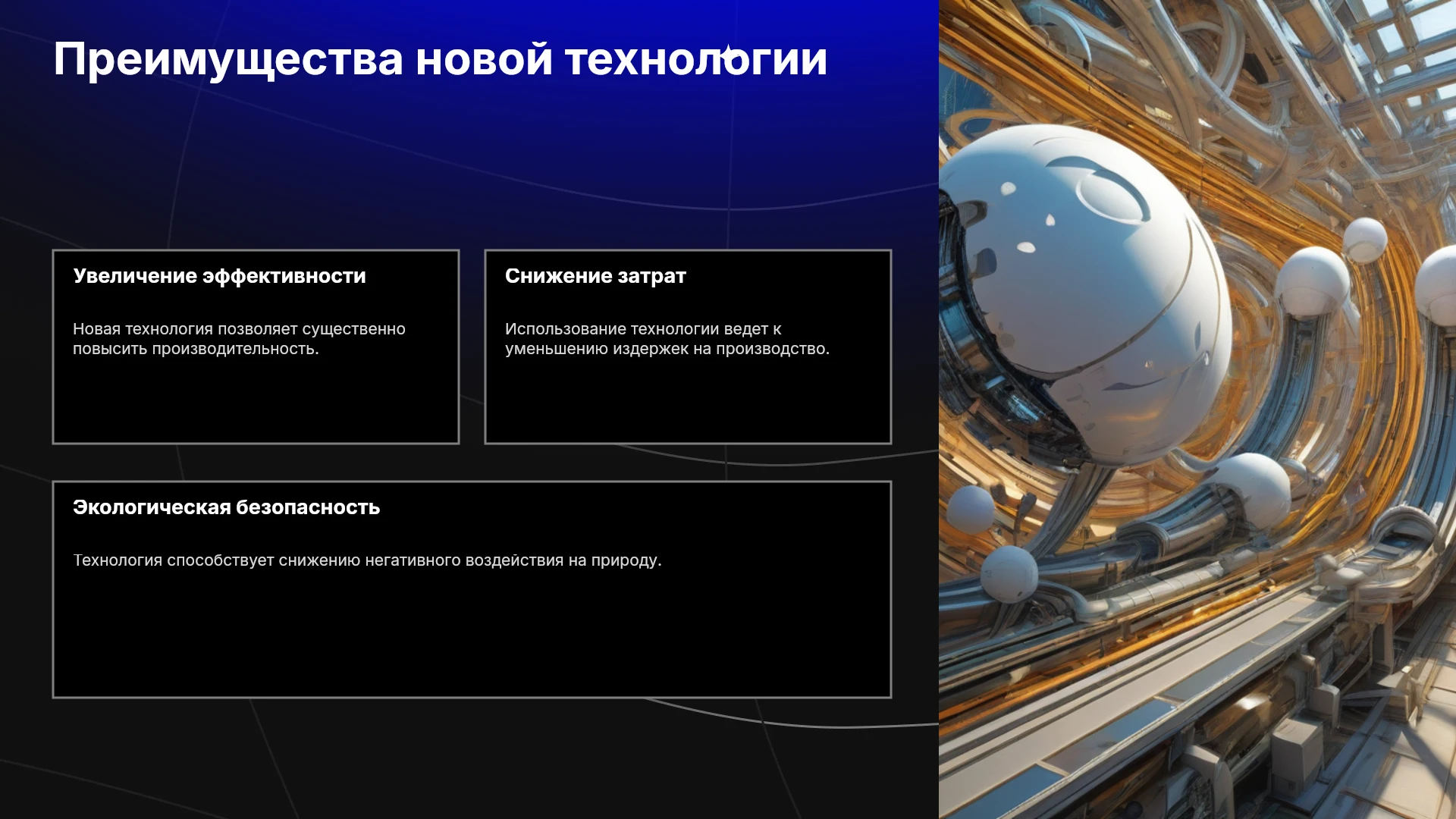 Преимущества новой технологии

Увеличение эффективности

Новая технология позволяет существенно повысить производительность.

Снижение затрат

Использование технологии ведет к уменьшению издержек на производство.

Экологическая безопасность

Технология способствует снижению негативного воздействия на природу.